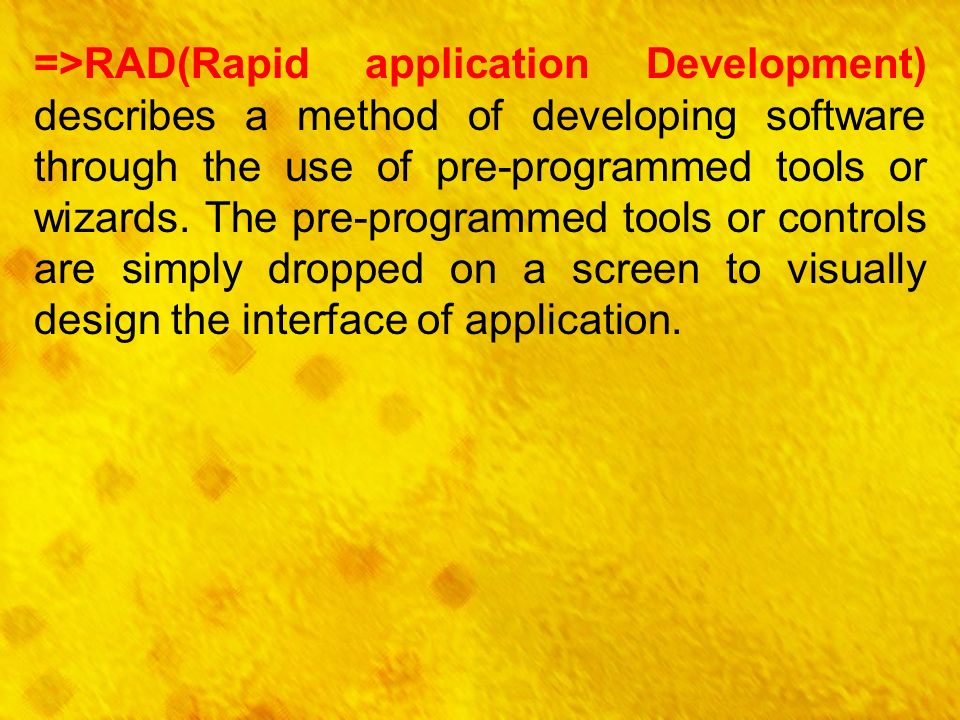 =>RAD(Rapid application Development) describes a method of developing software through the use of pre-programmed tools or wizards. The pre-programmed tools or controls are simply dropped on a screen to visually design the interface of application.